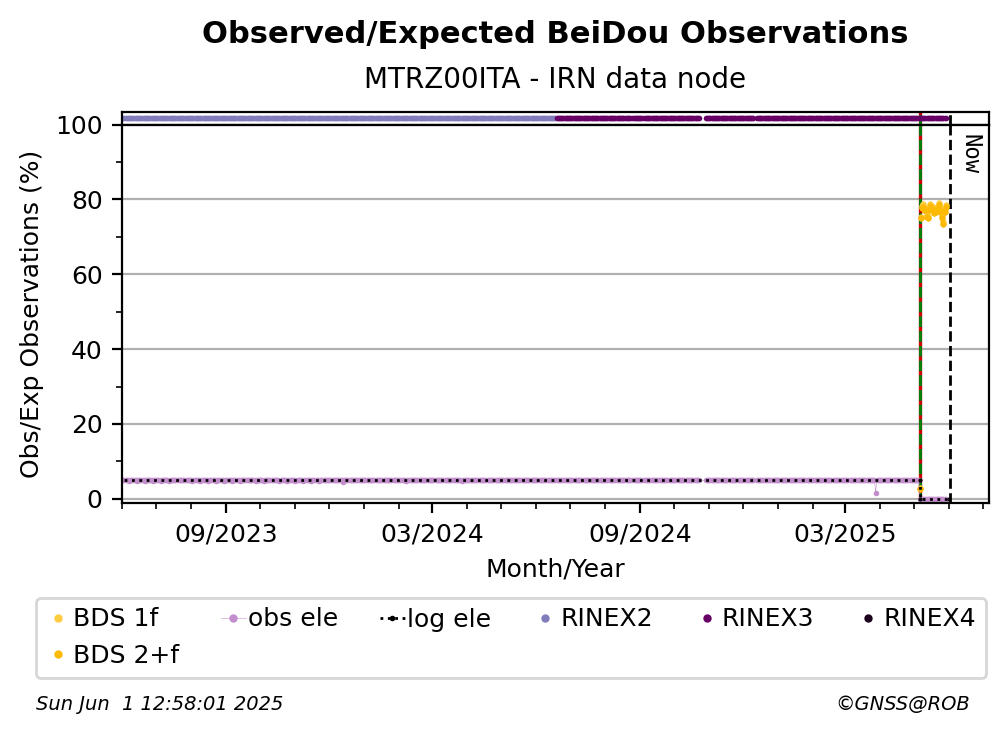 Observed/Expected BeiDou Observations
MTRZ00ITA - IRN data node

Obs/Exp Observations (%)

100
80
60
40
20
0

Now

09/2023
03/2024
09/2024
03/2025

Month/Year

BDS 1f
obs ele
log ele
RINEX2
RINEX3
RINEX4
BDS 2+f

Sun Jun 1 12:58:01 2025
©GNSS@ROB